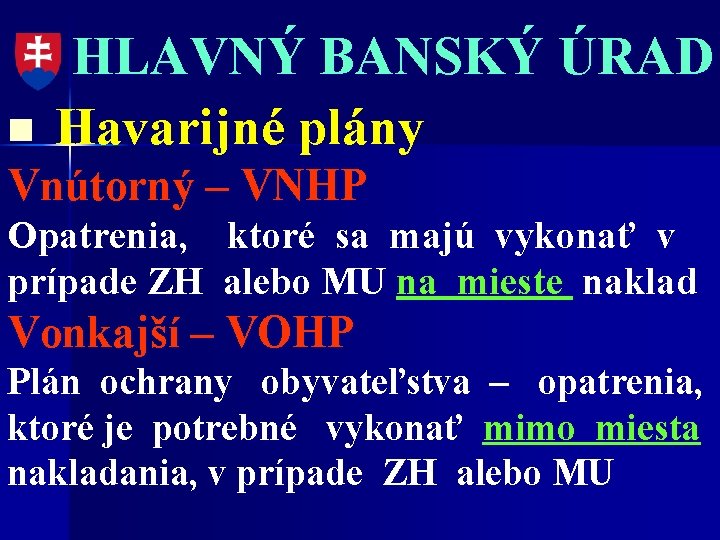 HLAVNÝ BANSKÝ ÚRAD

Havarijné plány

Vnútorný – VNHP

Opatrenia, ktoré sa majú vykonať v prípade ZH alebo MU na mieste naklad

Vonkajší – VOHP

Plán ochrany obyvateľstva – opatrenia, ktoré je potrebné vykonať mimo miesta nakladania, v prípade ZH alebo MU